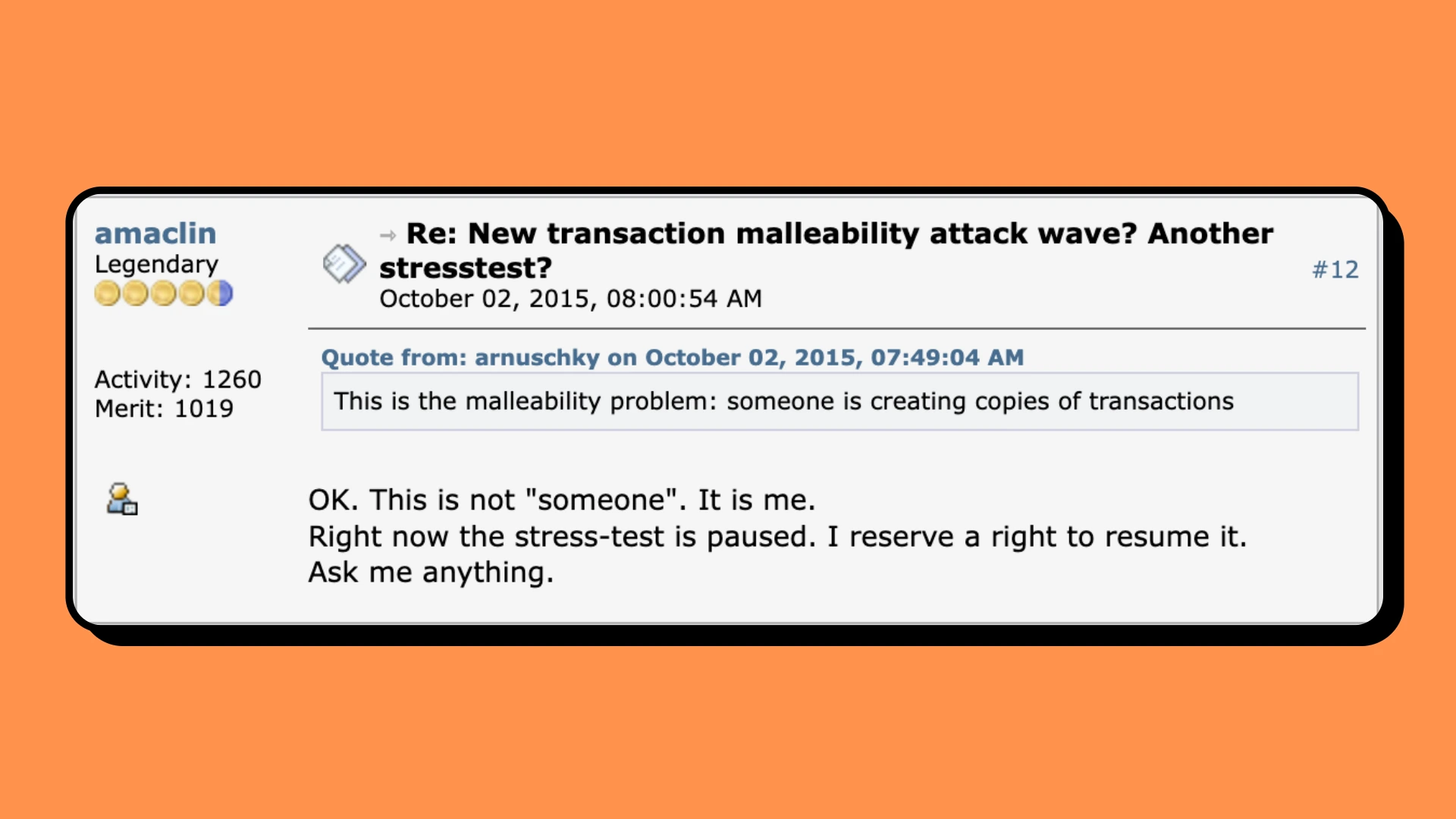 amaclin
Legendary

Activity: 1260
Merit: 1019

Re: New transaction malleability attack wave? Another stresstest?
October 02, 2015, 08:00:54 AM

#12

Quote from: arnuschky on October 02, 2015, 07:49:04 AM
This is the malleability problem: someone is creating copies of transactions

OK. This is not "someone". It is me.
Right now the stress-test is paused. I reserve a right to resume it.
Ask me anything.